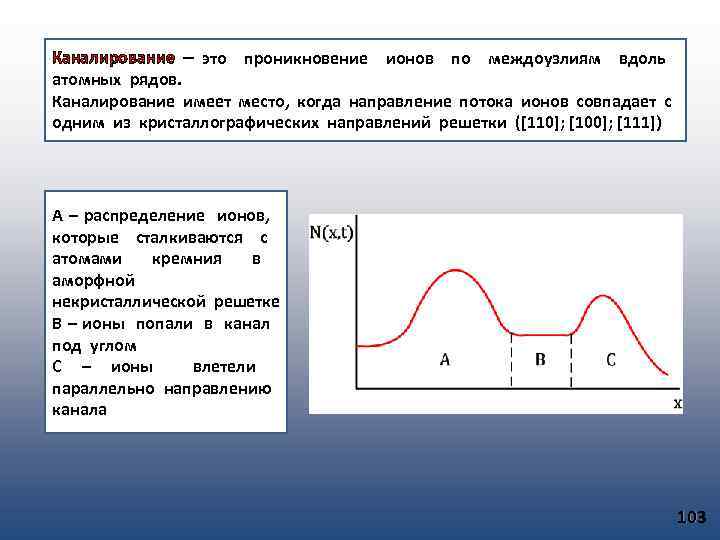 Каналирование – это проникновение ионов по междоузлиям вдоль атомных рядов.
Каналирование имеет место, когда направление потока ионов совпадает с одним из кристаллографических направлений решетки ([110]; [100]; [111])

А – распределение ионов, которые сталкиваются с атомами кремния в аморфной некристаллической решетке
В – ионы попали в канал под углом
С – ионы влетели параллельно направлению канала

N(x,t)
A
B
C
x

103